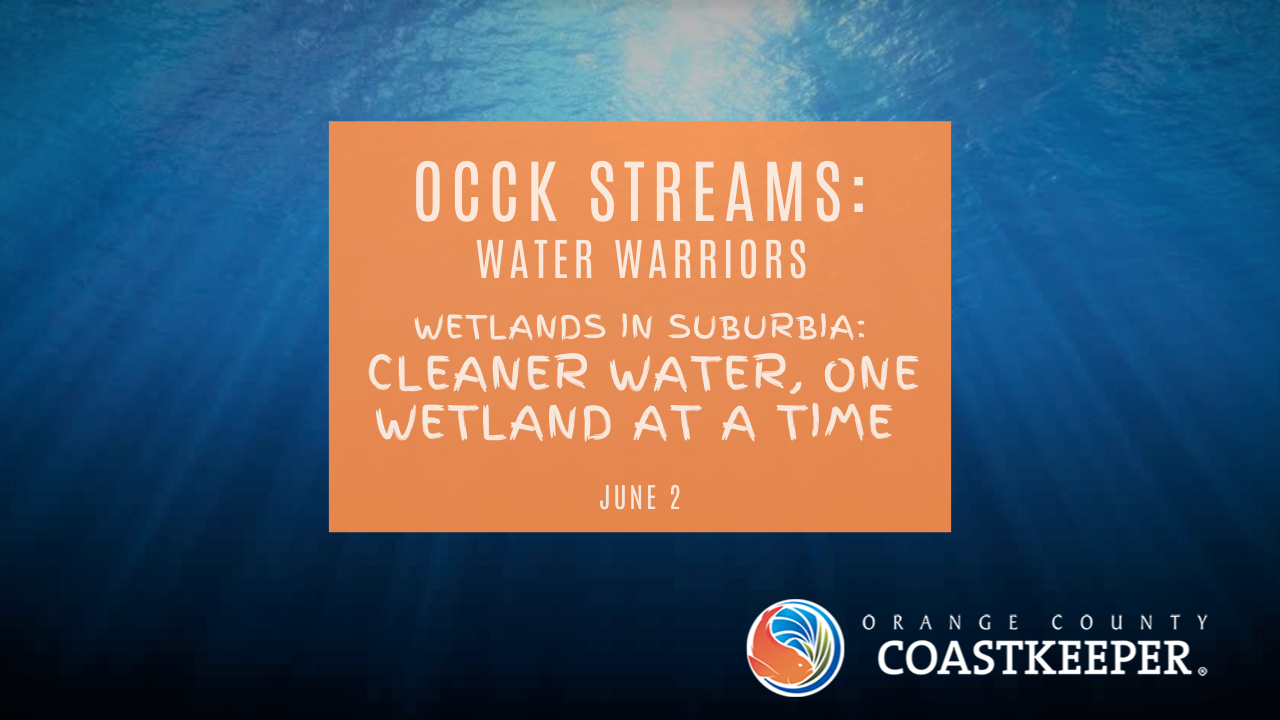 OCCK STREAMS:
WATER WARRIORS

WETLANDS IN SUBURBIA:
CLEANER WATER, ONE WETLAND AT A TIME

JUNE 2

ORANGE COUNTY
COASTKEEPER®